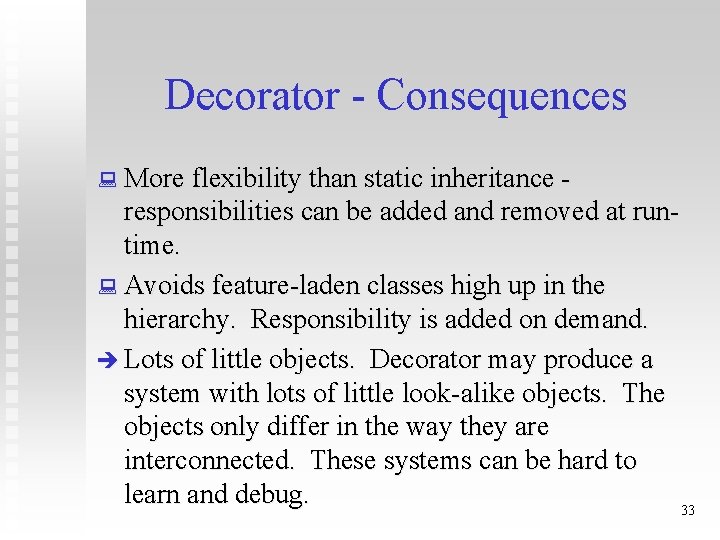 Decorator - Consequences

More flexibility than static inheritance - responsibilities can be added and removed at run-time.

Avoids feature-laden classes high up in the hierarchy. Responsibility is added on demand.

Lots of little objects. Decorator may produce a system with lots of little look-alike objects. The objects only differ in the way they are interconnected. These systems can be hard to learn and debug.

33